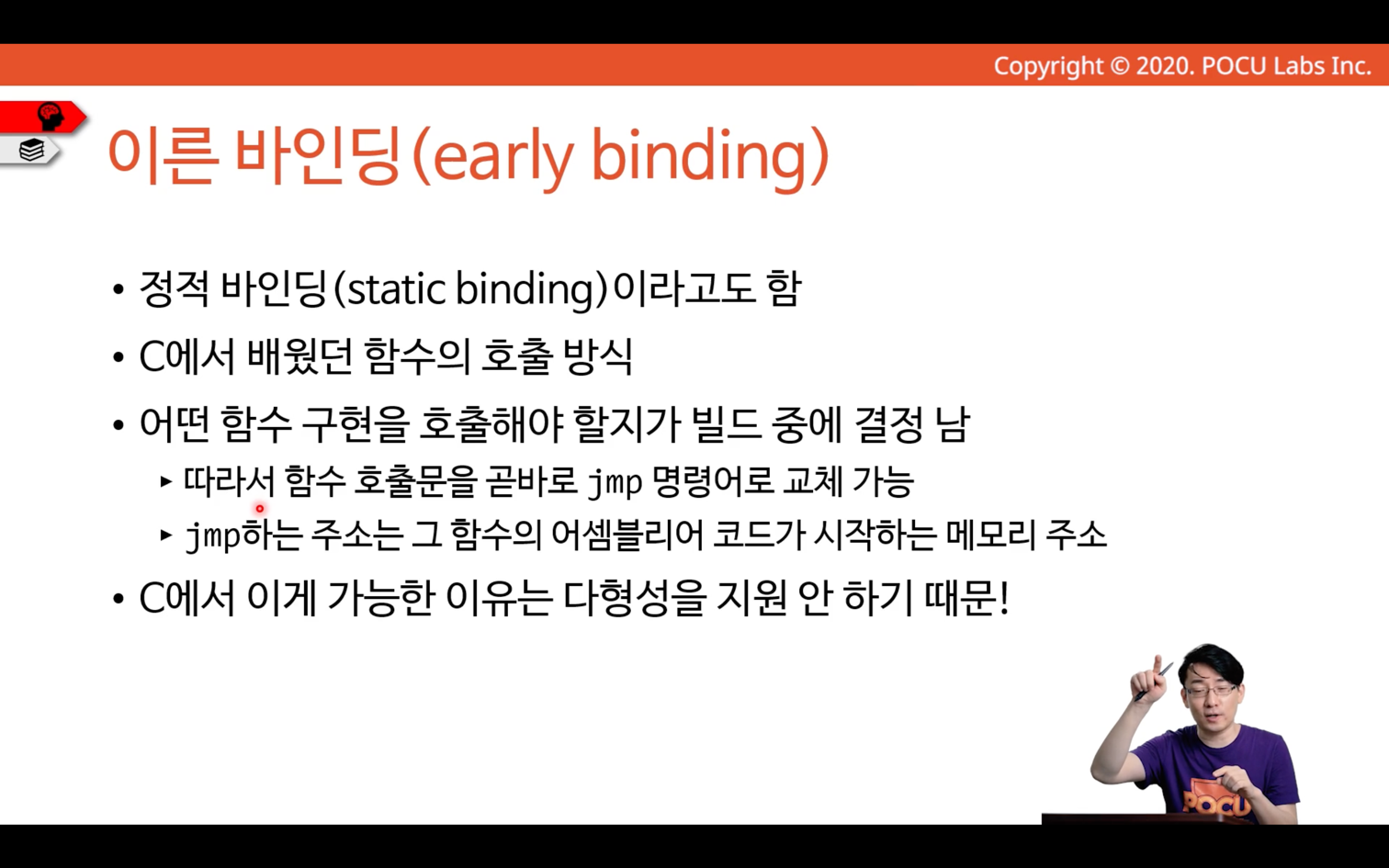 Copyright © 2020. POCU Labs Inc.

이른 바인딩(early binding)

• 정적 바인딩(static binding)이라고도 함
• C에서 배웠던 함수의 호출 방식
• 어떤 함수 구현을 호출해야 할지가 빌드 중에 결정 남
  ▸ 따라서 함수 호출문을 곧바로 jmp 명령어로 교체 가능
  ▸ jmp하는 주소는 그 함수의 어셈블리어 코드가 시작하는 메모리 주소
• C에서 이게 가능한 이유는 다형성을 지원 안 하기 때문!

POCU